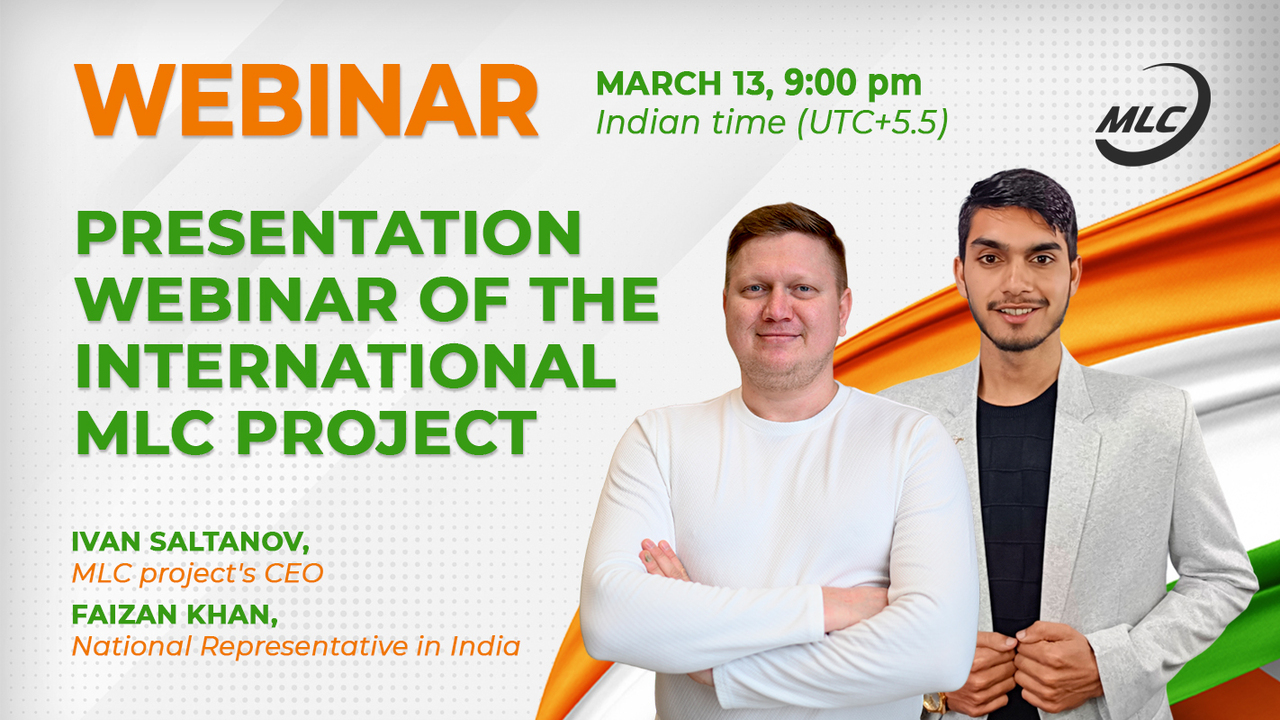 WEBINAR

MARCH 13, 9:00 pm
Indian time (UTC+5.5)

MLC

PRESENTATION WEBINAR OF THE INTERNATIONAL MLC PROJECT

IVAN SALTANOV,
MLC project's CEO

FAIZAN KHAN,
National Representative in India